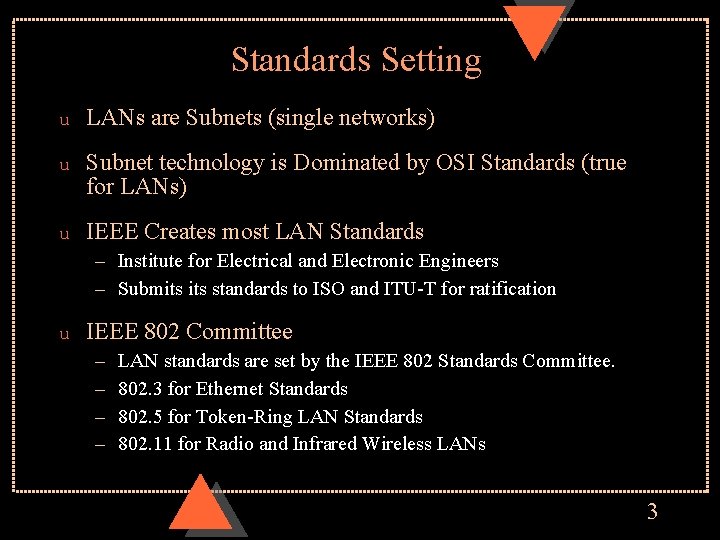 Standards Setting

u LANs are Subnets (single networks)

u Subnet technology is Dominated by OSI Standards (true for LANs)

u IEEE Creates most LAN Standards
– Institute for Electrical and Electronic Engineers
– Submits its standards to ISO and ITU-T for ratification

u IEEE 802 Committee
– LAN standards are set by the IEEE 802 Standards Committee.
– 802.3 for Ethernet Standards
– 802.5 for Token-Ring LAN Standards
– 802.11 for Radio and Infrared Wireless LANs

3